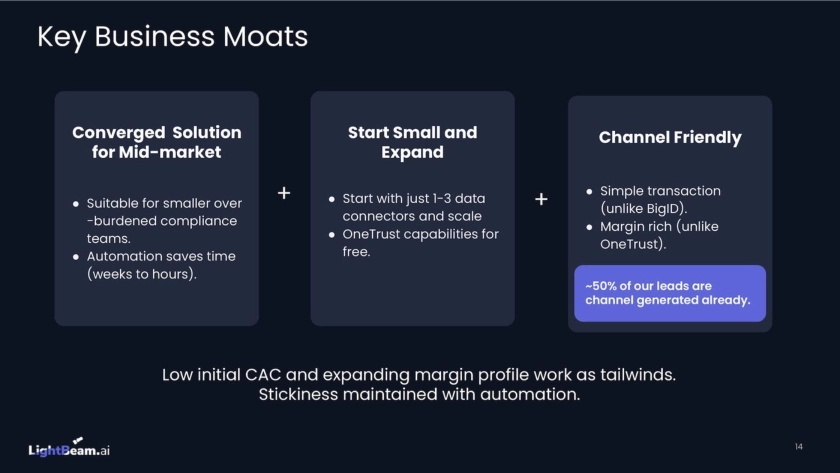 Key Business Moats

Converged Solution for Mid-market

- Suitable for smaller over -burdened compliance teams.
- Automation saves time (weeks to hours).

+

Start Small and Expand

- Start with just 1-3 data connectors and scale
- OneTrust capabilities for free.

+

Channel Friendly

- Simple transaction (unlike BigID).
- Margin rich (unlike OneTrust).

~50% of our leads are channel generated already.

Low initial CAC and expanding margin profile work as tailwinds.
Stickiness maintained with automation.

LightBeam.ai

14